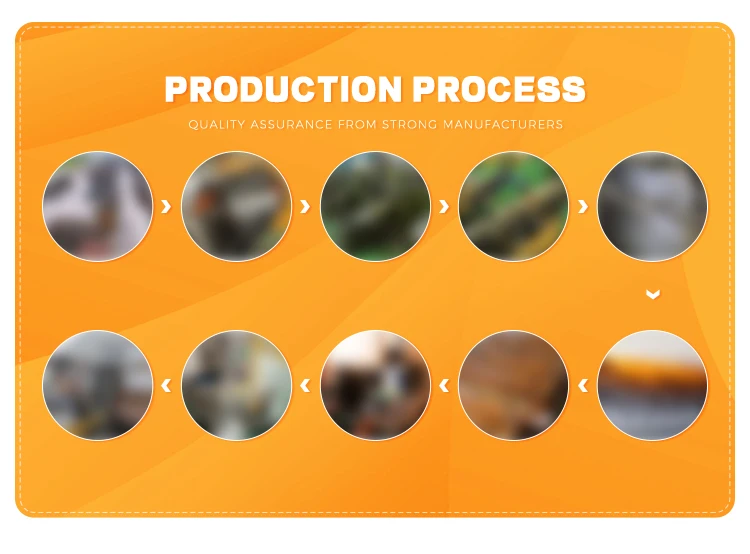 PRODUCTION PROCESS

QUALITY ASSURANCE FROM STRONG MANUFACTURERS